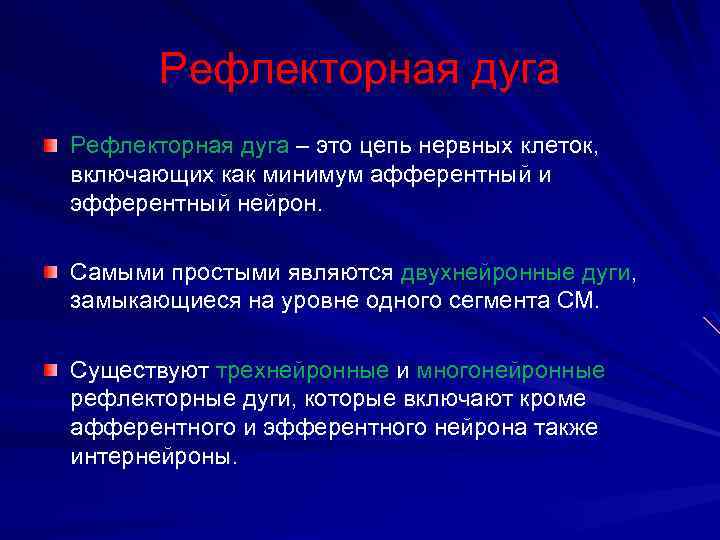 Рефлекторная дуга

Рефлекторная дуга – это цепь нервных клеток, включающих как минимум афферентный и эфферентный нейрон.

Самыми простыми являются двухнейронные дуги, замыкающиеся на уровне одного сегмента СМ.

Существуют трехнейронные и многонейронные рефлекторные дуги, которые включают кроме афферентного и эфферентного нейрона также интернейроны.